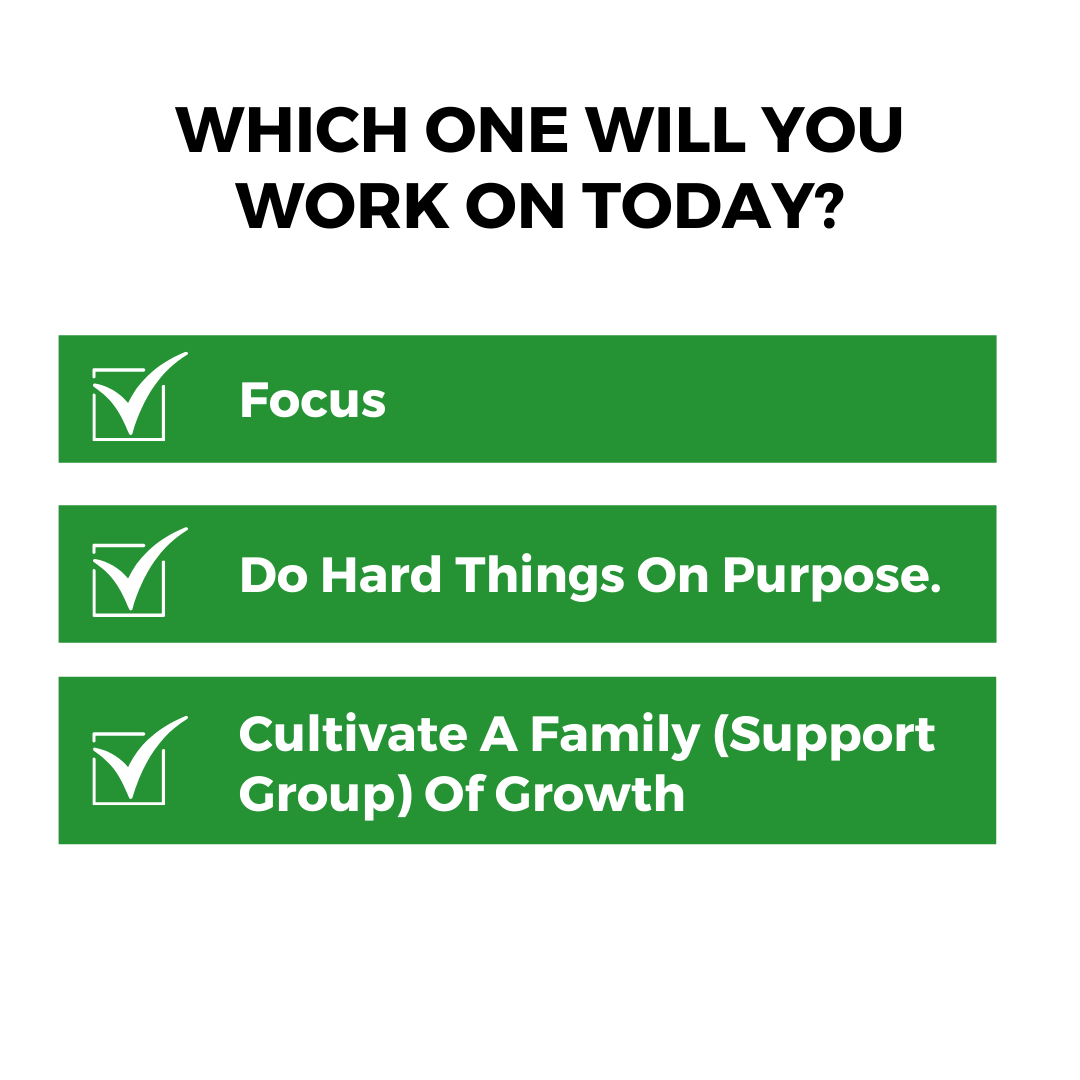 WHICH ONE WILL YOU WORK ON TODAY?

Focus

Do Hard Things On Purpose.

Cultivate A Family (Support Group) Of Growth